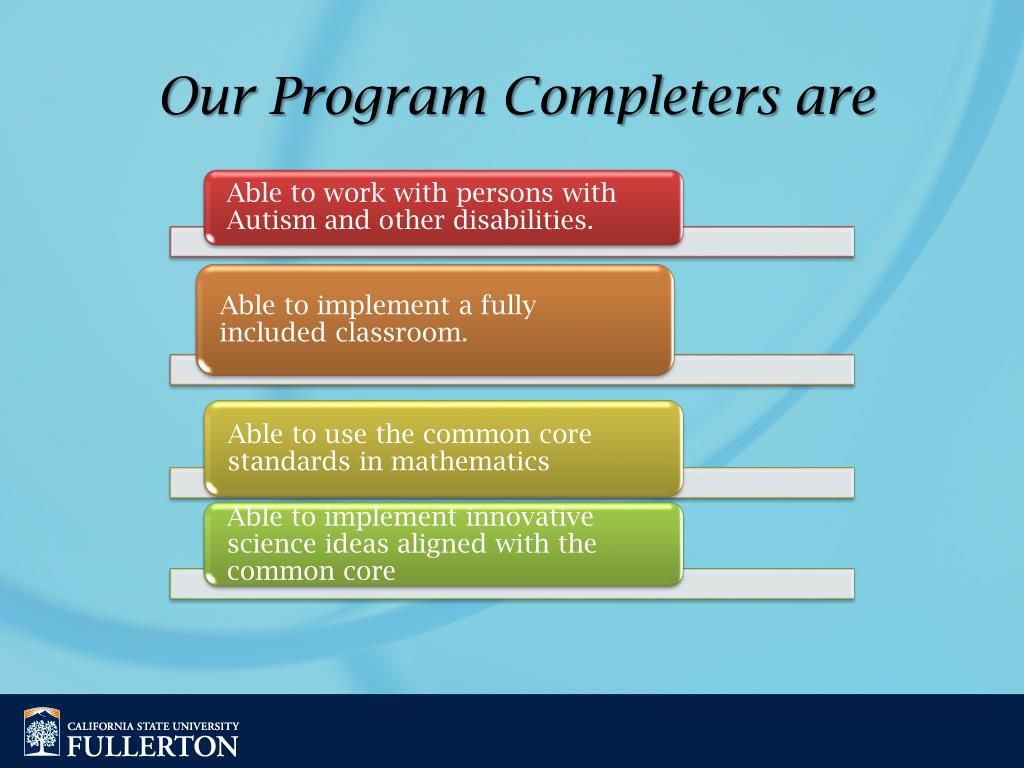 Our Program Completers are

Able to work with persons with Autism and other disabilities.

Able to implement a fully included classroom.

Able to use the common core standards in mathematics

Able to implement innovative science ideas aligned with the common core

CALIFORNIA STATE UNIVERSITY
FULLERTON